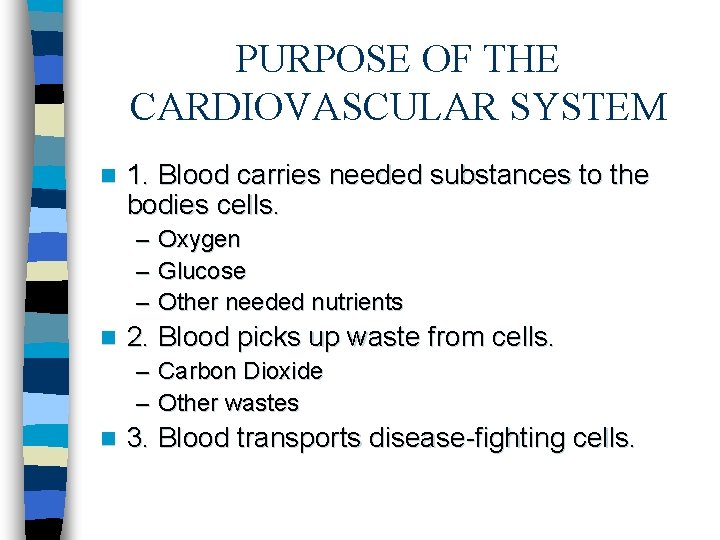 PURPOSE OF THE CARDIOVASCULAR SYSTEM

1. Blood carries needed substances to the bodies cells.
– Oxygen
– Glucose
– Other needed nutrients

2. Blood picks up waste from cells.
– Carbon Dioxide
– Other wastes

3. Blood transports disease-fighting cells.